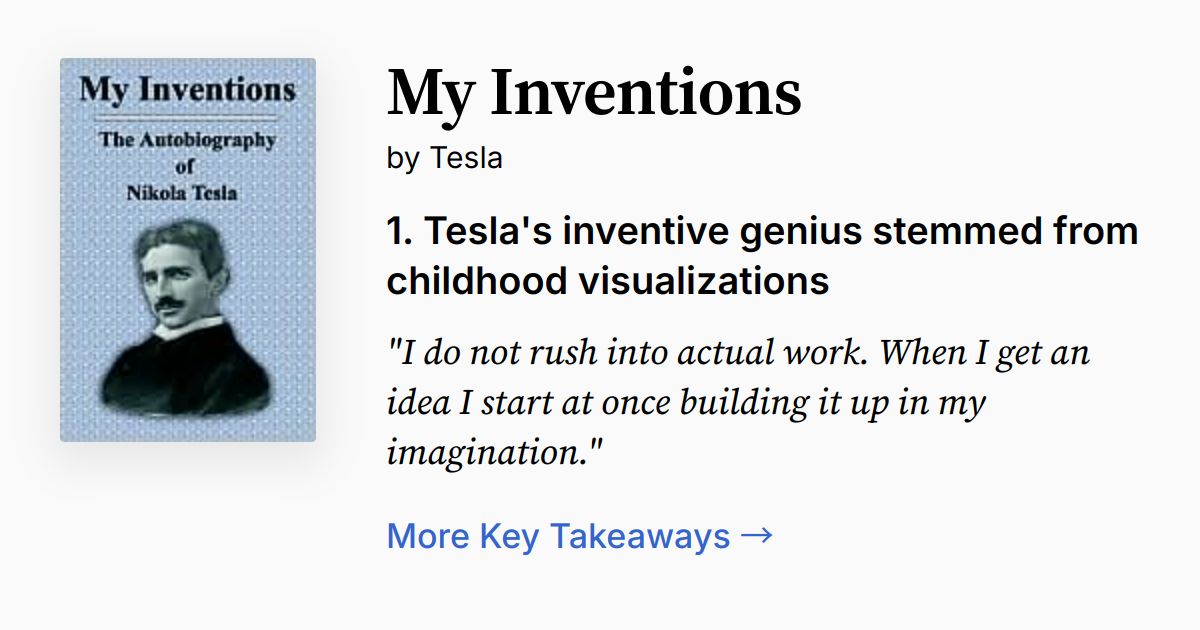 My Inventions

The Autobiography of Nikola Tesla

My Inventions

by Tesla

1. Tesla's inventive genius stemmed from childhood visualizations

"I do not rush into actual work. When I get an idea I start at once building it up in my imagination."

More Key Takeaways →